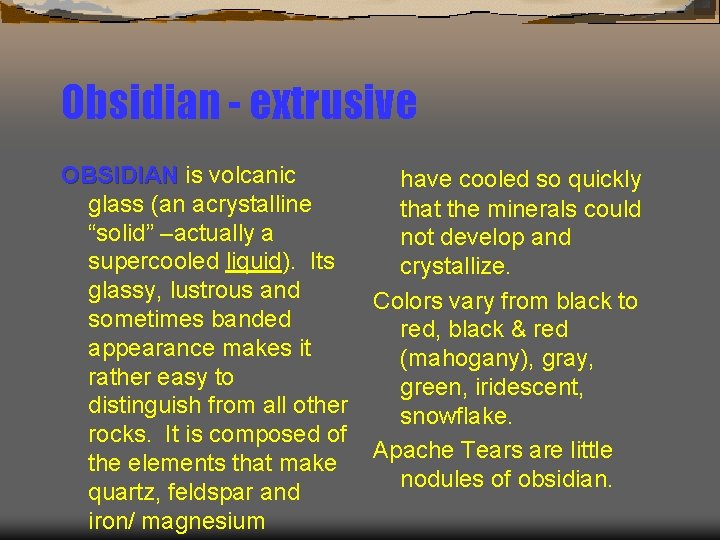 Obsidian - extrusive

OBSIDIAN is volcanic glass (an acrystalline “solid” –actually a supercooled liquid). Its glassy, lustrous and sometimes banded appearance makes it rather easy to distinguish from all other rocks. It is composed of the elements that make quartz, feldspar and iron/ magnesium have cooled so quickly that the minerals could not develop and crystallize.

Colors vary from black to red, black & red (mahogany), gray, green, iridescent, snowflake.

Apache Tears are little nodules of obsidian.